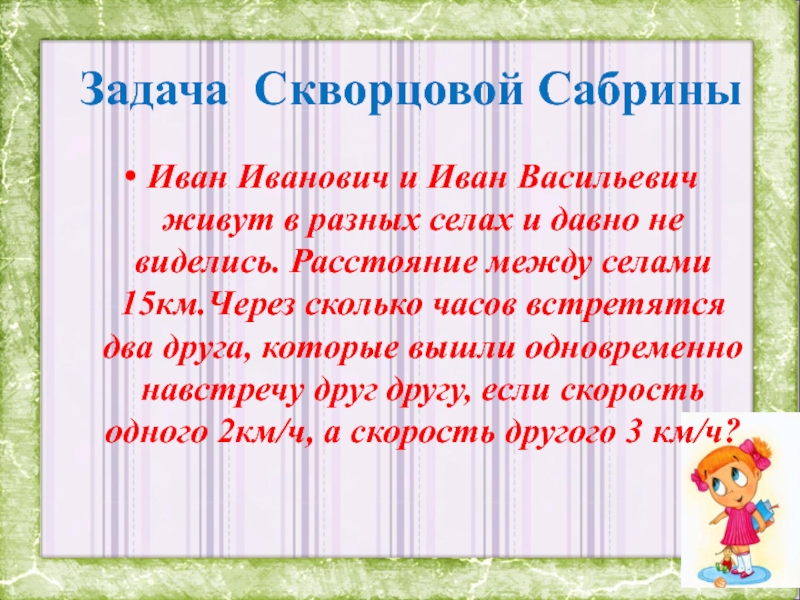 Задача Скворцовой Сабрины

• Иван Иванович и Иван Васильевич живут в разных селах и давно не виделись. Расстояние между селами 15км.Через сколько часов встретятся два друга, которые вышли одновременно навстречу друг другу, если скорость одного 2км/ч, а скорость другого 3 км/ч?